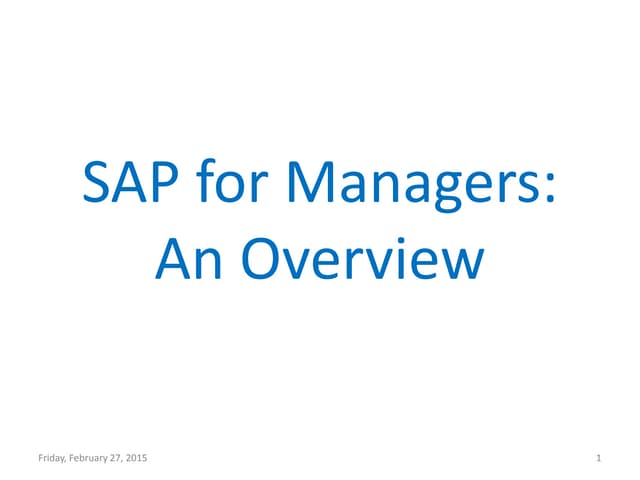 SAP for Managers:
An Overview

Friday, February 27, 2015

1